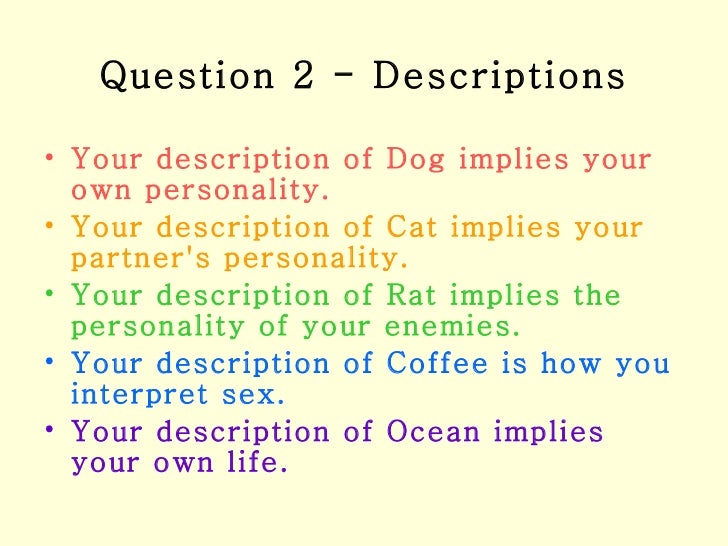 Question 2 - Descriptions

• Your description of Dog implies your own personality.
• Your description of Cat implies your partner's personality.
• Your description of Rat implies the personality of your enemies.
• Your description of Coffee is how you interpret sex.
• Your description of Ocean implies your own life.